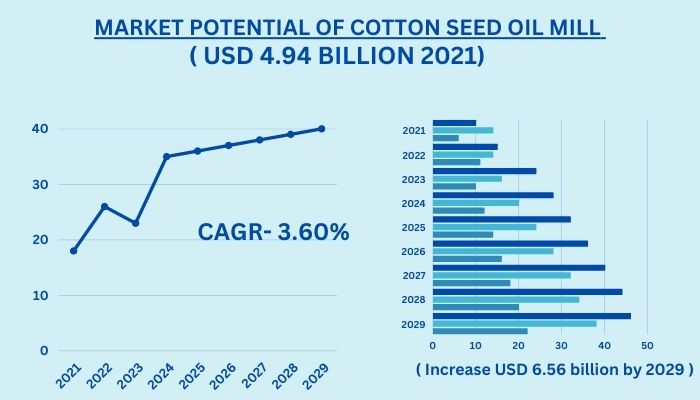 MARKET POTENTIAL OF COTTON SEED OIL MILL
( USD 4.94 BILLION 2021)

40
30
20
10
0
2021 2022 2023 2024 2025 2026 2027 2028 2029

CAGR- 3.60%

2021
2022
2023
2024
2025
2026
2027
2028
2029
0 10 20 30 40 50

( Increase USD 6.56 billion by 2029 )